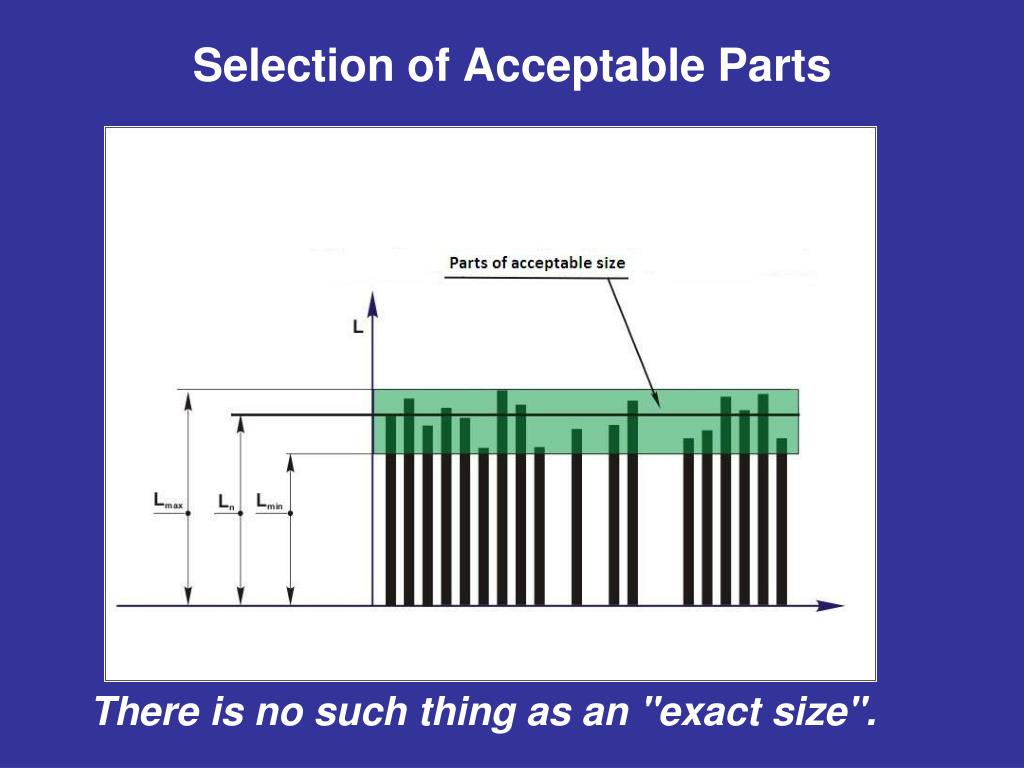 Selection of Acceptable Parts

Parts of acceptable size

L

$L_{max}$

$L_n$

$L_{min}$

There is no such thing as an "exact size".